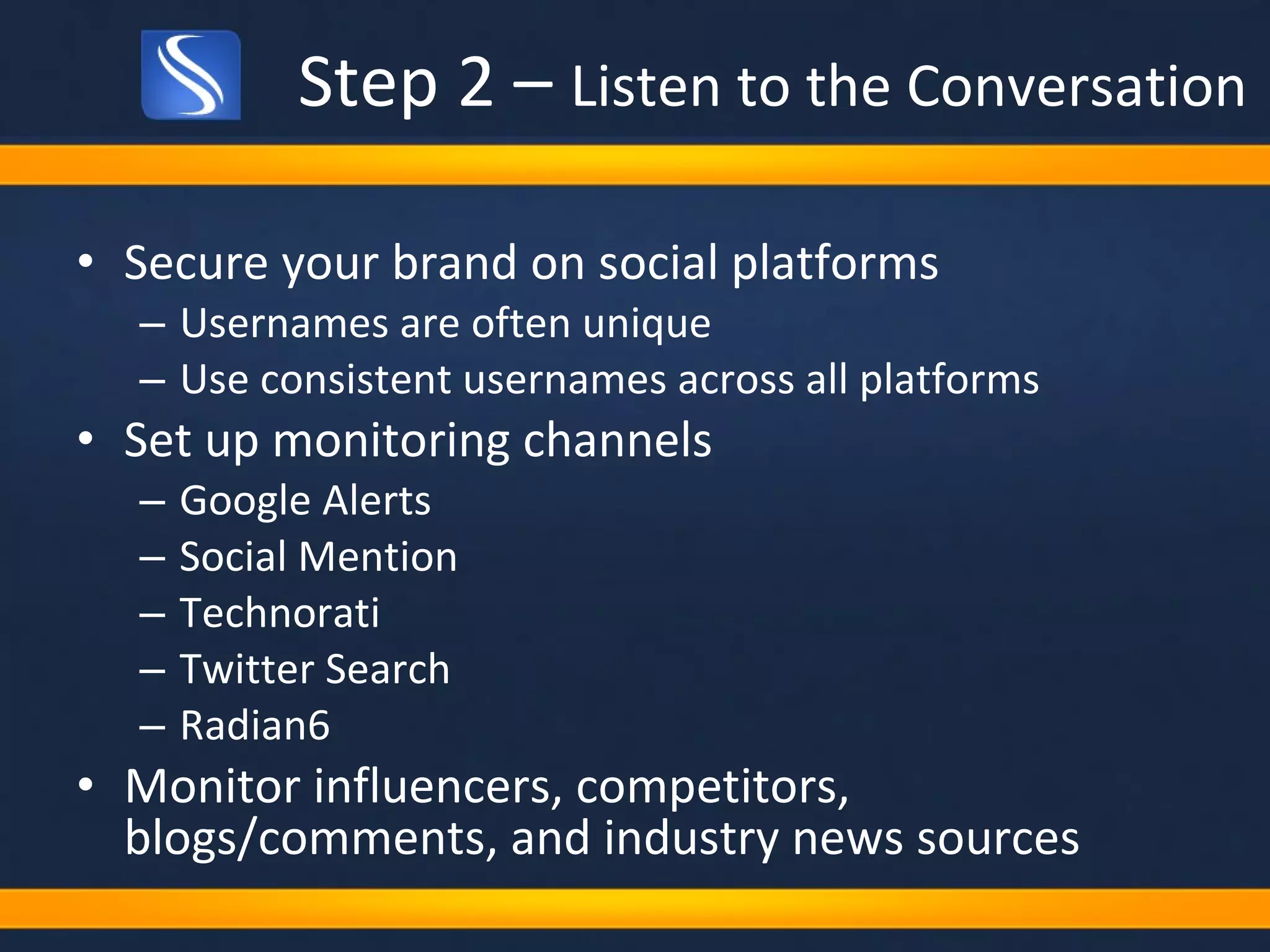 Step 2 – Listen to the Conversation

• Secure your brand on social platforms
– Usernames are often unique
– Use consistent usernames across all platforms
• Set up monitoring channels
– Google Alerts
– Social Mention
– Technorati
– Twitter Search
– Radian6
• Monitor influencers, competitors, blogs/comments, and industry news sources